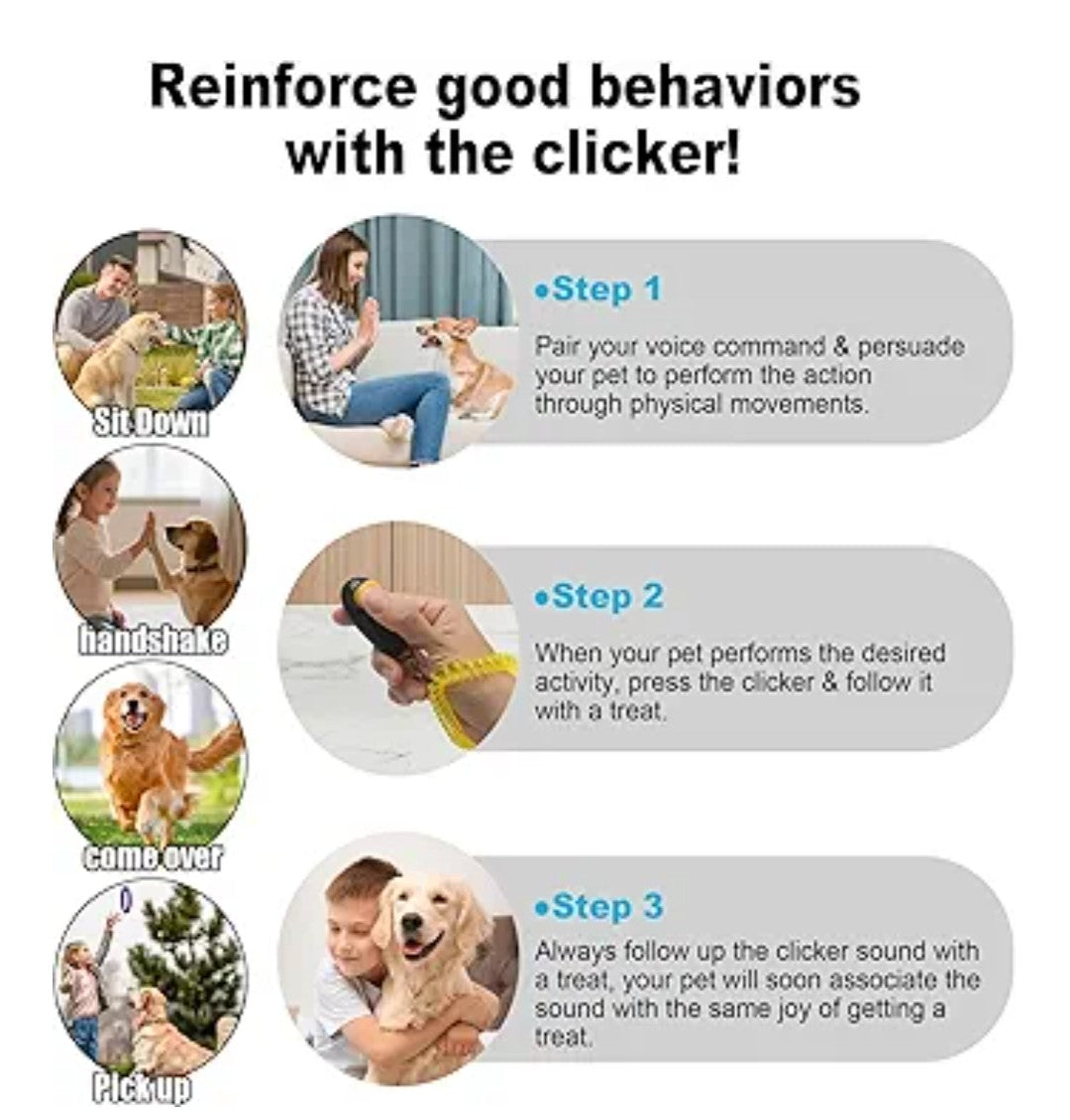 Reinforce good behaviors with the clicker!

Sit Down

handshake

come over

Pick up

•Step 1

Pair your voice command & persuade your pet to perform the action through physical movements.

•Step 2

When your pet performs the desired activity, press the clicker & follow it with a treat.

•Step 3

Always follow up the clicker sound with a treat, your pet will soon associate the sound with the same joy of getting a treat.